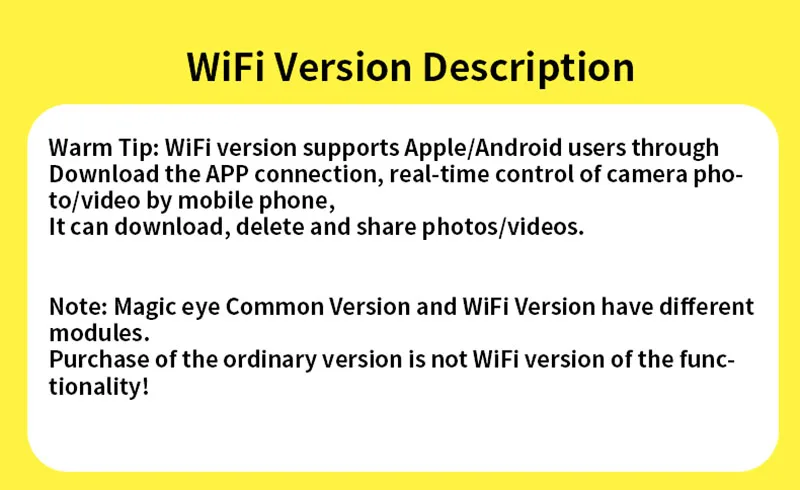 WiFi Version Description

Warm Tip: WiFi version supports Apple/Android users through Download the APP connection, real-time control of camera photo/video by mobile phone,
It can download, delete and share photos/videos.

Note: Magic eye Common Version and WiFi Version have different modules.
Purchase of the ordinary version is not WiFi version of the functionality!